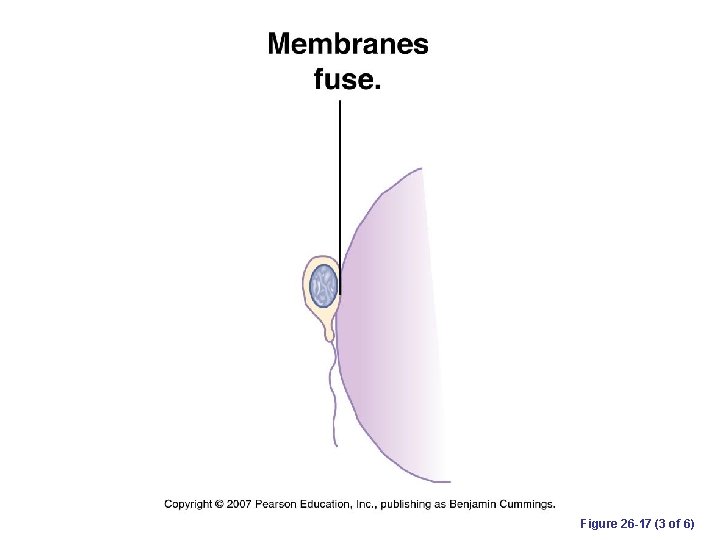 Membranes fuse.

Copyright © 2007 Pearson Education, Inc., publishing as Benjamin Cummings.

Figure 26-17 (3 of 6)